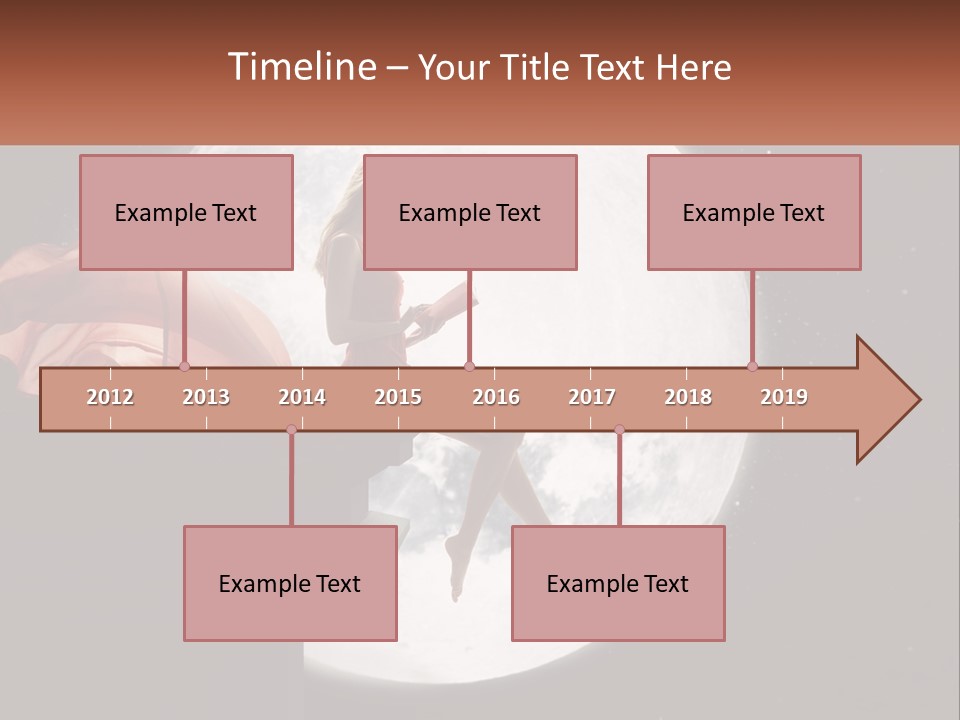 Timeline – Your Title Text Here

Example Text

Example Text

Example Text

2012 2013 2014 2015 2016 2017 2018 2019

Example Text

Example Text